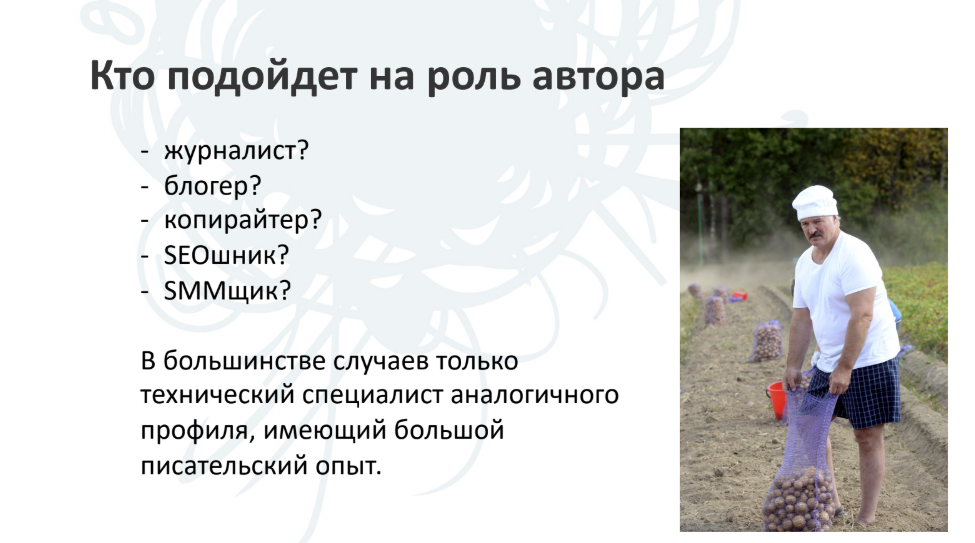 Кто подойдет на роль автора

- журналист?
- блогер?
- копирайтер?
- SEOшник?
- SMMщик?

В большинстве случаев только технический специалист аналогичного профиля, имеющий большой писательский опыт.